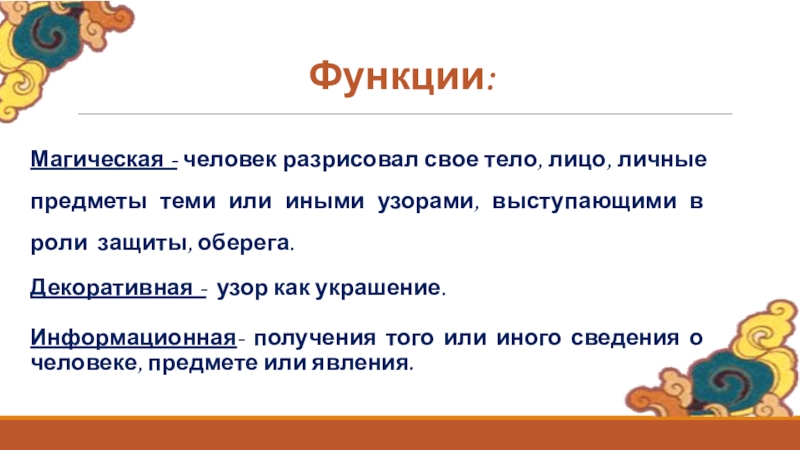 Функции:

Магическая - человек разрисовал свое тело, лицо, личные предметы теми или иными узорами, выступающими в роли защиты, оберега.

Декоративная - узор как украшение.

Информационная- получения того или иного сведения о человеке, предмете или явления.